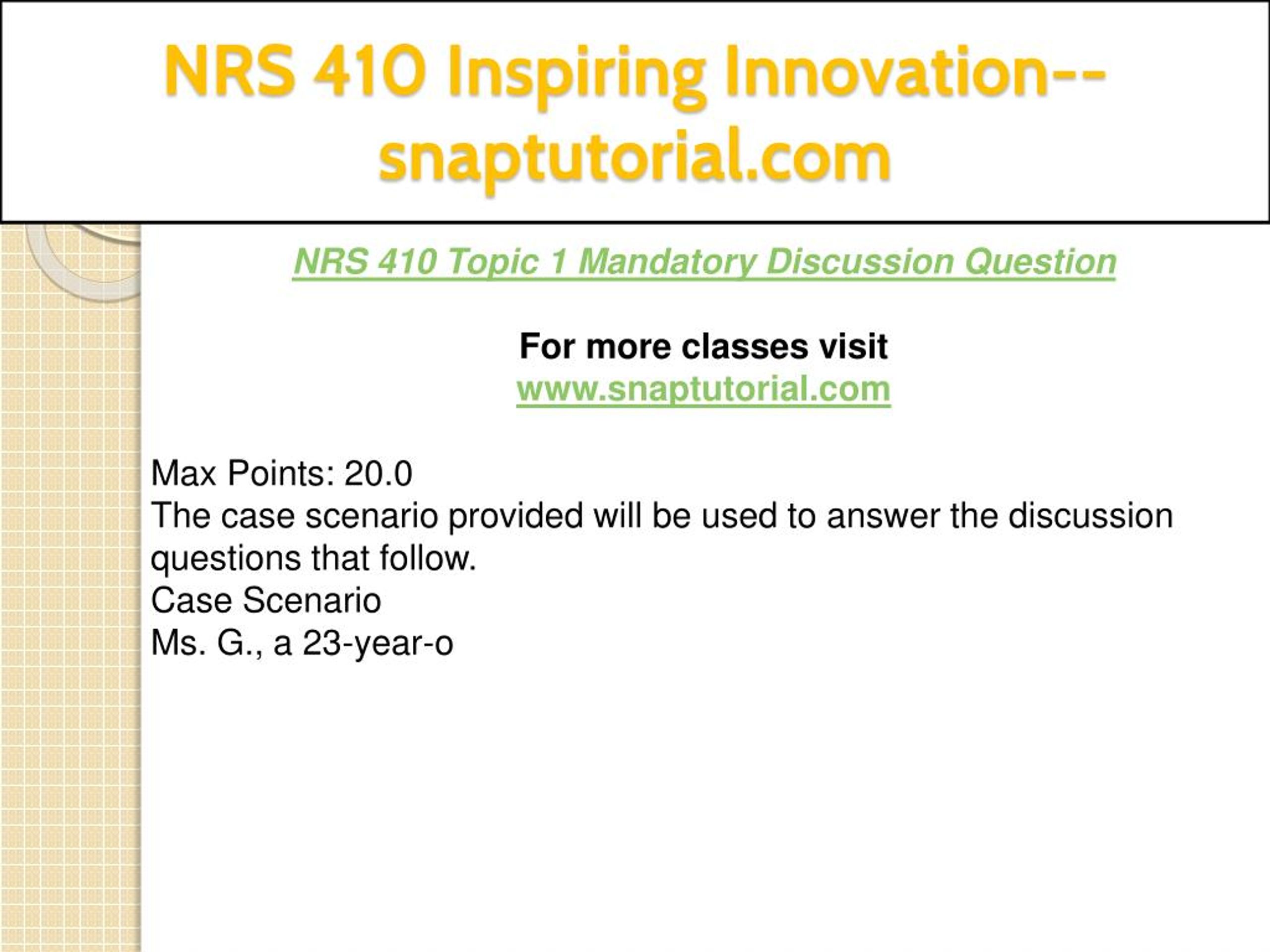 NRS 410 Inspiring Innovation--snaptutorial.com

NRS 410 Topic 1 Mandatory Discussion Question

For more classes visit
www.snaptutorial.com

Max Points: 20.0
The case scenario provided will be used to answer the discussion questions that follow.
Case Scenario
Ms. G., a 23-year-o